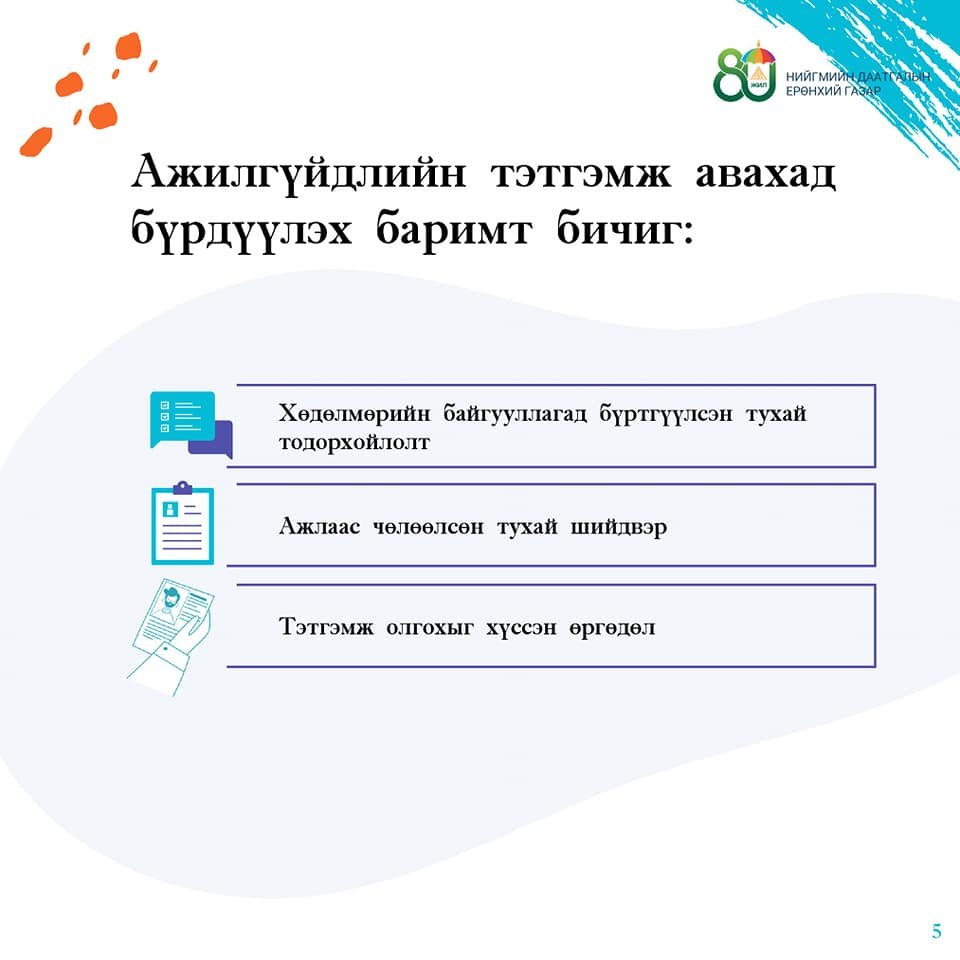 80 ЖИЛ
НИЙГМИЙН ДААТГАЛЫН ЕРӨНХИЙ ГАЗАР

Ажилгүйдлийн тэтгэмж авахад бүрдүүлэх баримт бичиг:

Хөдөлмөрийн байгууллагад бүртгүүлсэн тухай тодорхойлолт

Ажлаас чөлөөлсөн тухай шийдвэр

Тэтгэмж олгохыг хүссэн өргөдөл

5